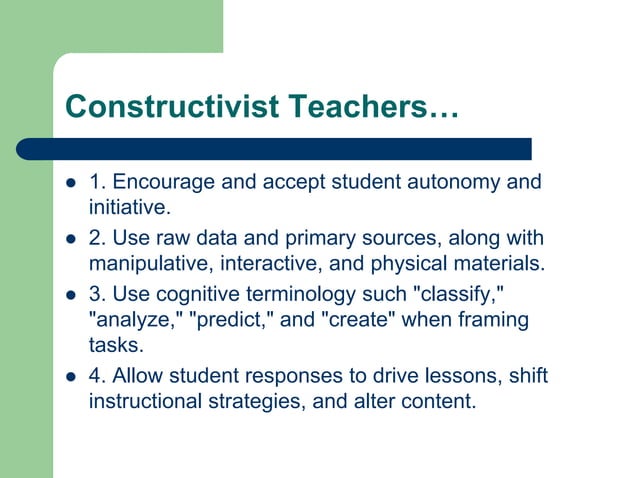 Constructivist Teachers…

- 1. Encourage and accept student autonomy and initiative.
- 2. Use raw data and primary sources, along with manipulative, interactive, and physical materials.
- 3. Use cognitive terminology such "classify," "analyze," "predict," and "create" when framing tasks.
- 4. Allow student responses to drive lessons, shift instructional strategies, and alter content.